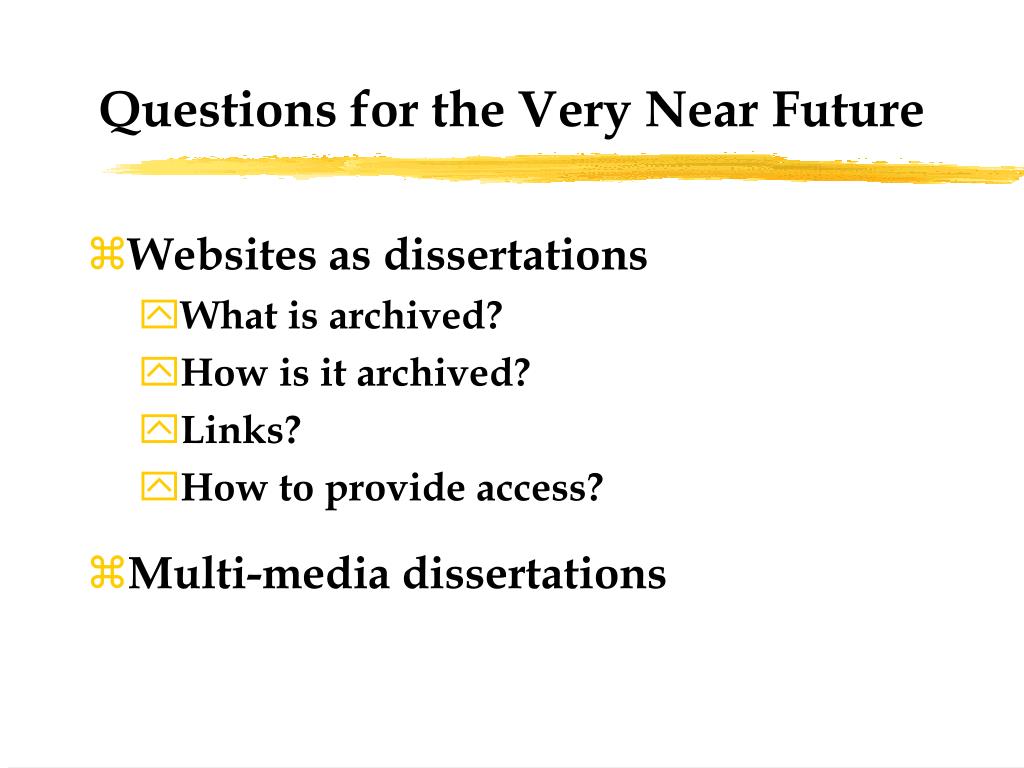 Questions for the Very Near Future

Websites as dissertations
What is archived?
How is it archived?
Links?
How to provide access?

Multi-media dissertations